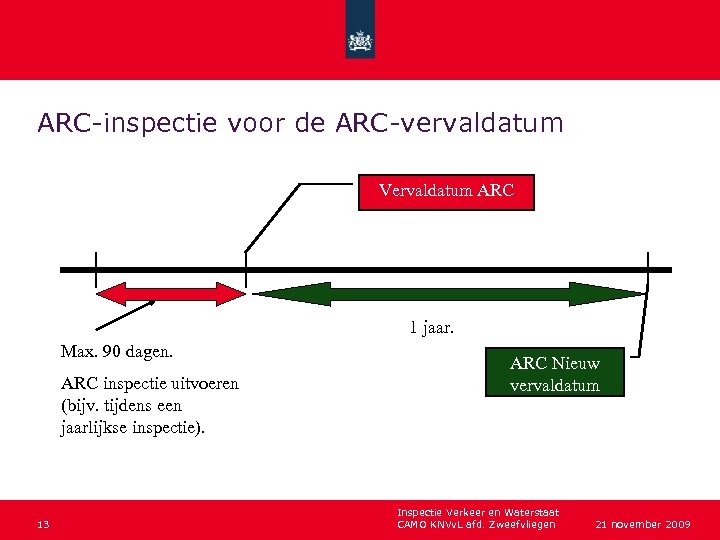 ARC-inspectie voor de ARC-vervaldatum

Vervaldatum ARC

1 jaar.

Max. 90 dagen.

ARC inspectie uitvoeren (bijv. tijdens een jaarlijkse inspectie).

ARC Nieuw vervaldatum

13

Inspectie Verkeer en Waterstaat
CAMO KNVvL afd. Zweefvliegen

21 november 2009